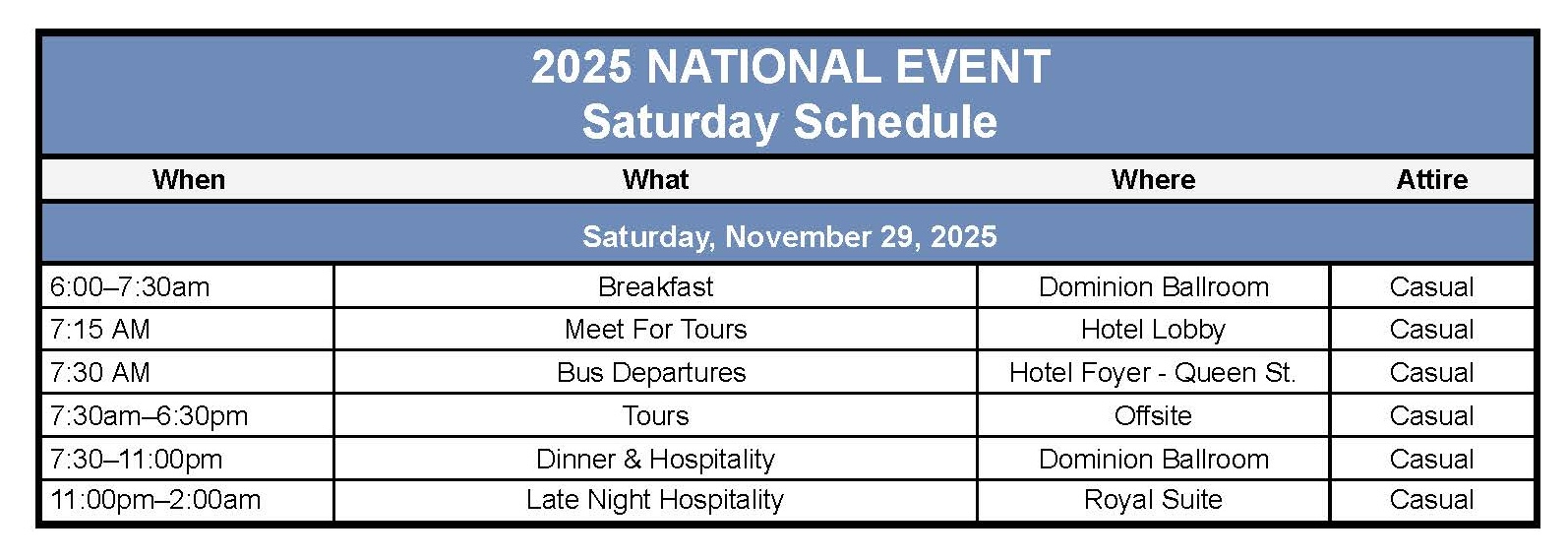 2025 NATIONAL EVENT
Saturday Schedule

| When | What | Where | Attire |
|---|---|---|---|
| Saturday, November 29, 2025 | | | |
| 6:00–7:30am | Breakfast | Dominion Ballroom | Casual |
| 7:15 AM | Meet For Tours | Hotel Lobby | Casual |
| 7:30 AM | Bus Departures | Hotel Foyer - Queen St. | Casual |
| 7:30am–6:30pm | Tours | Offsite | Casual |
| 7:30–11:00pm | Dinner & Hospitality | Dominion Ballroom | Casual |
| 11:00pm–2:00am | Late Night Hospitality | Royal Suite | Casual |